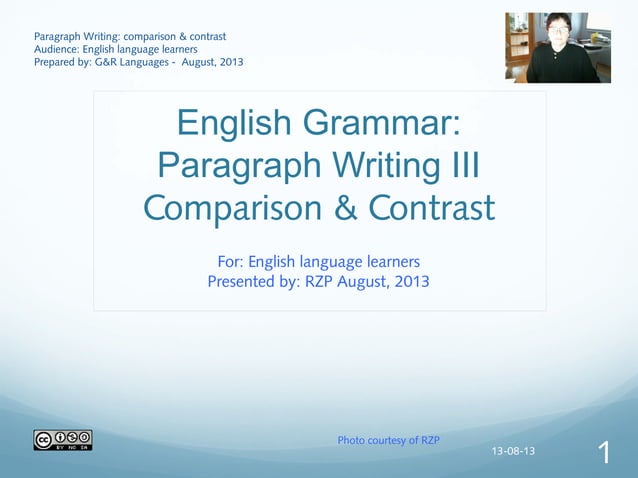 Paragraph Writing: comparison & contrast
Audience: English language learners
Prepared by: G&R Languages - August, 2013

English Grammar:
Paragraph Writing III
Comparison & Contrast

For: English language learners
Presented by: RZP August, 2013

cc BY NC SA

Photo courtesy of RZP

13-08-13

1